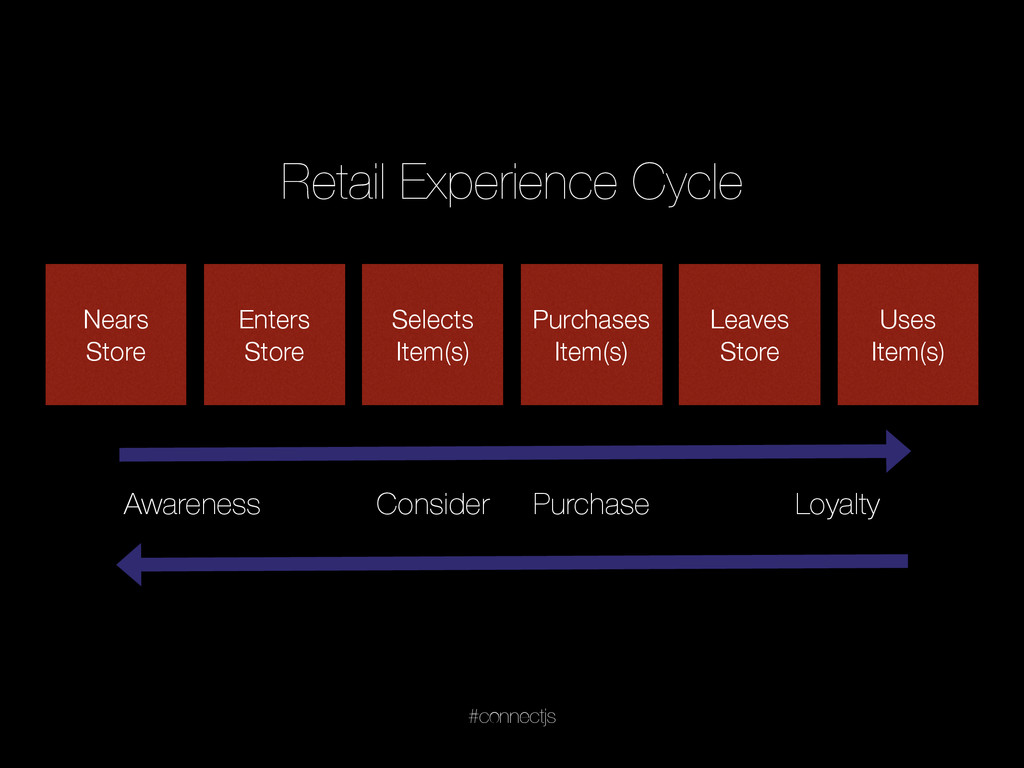 Retail Experience Cycle

Nears Store

Enters Store

Selects Item(s)

Purchases Item(s)

Leaves Store

Uses Item(s)

Awareness

Consider

Purchase

Loyalty

#connectjs